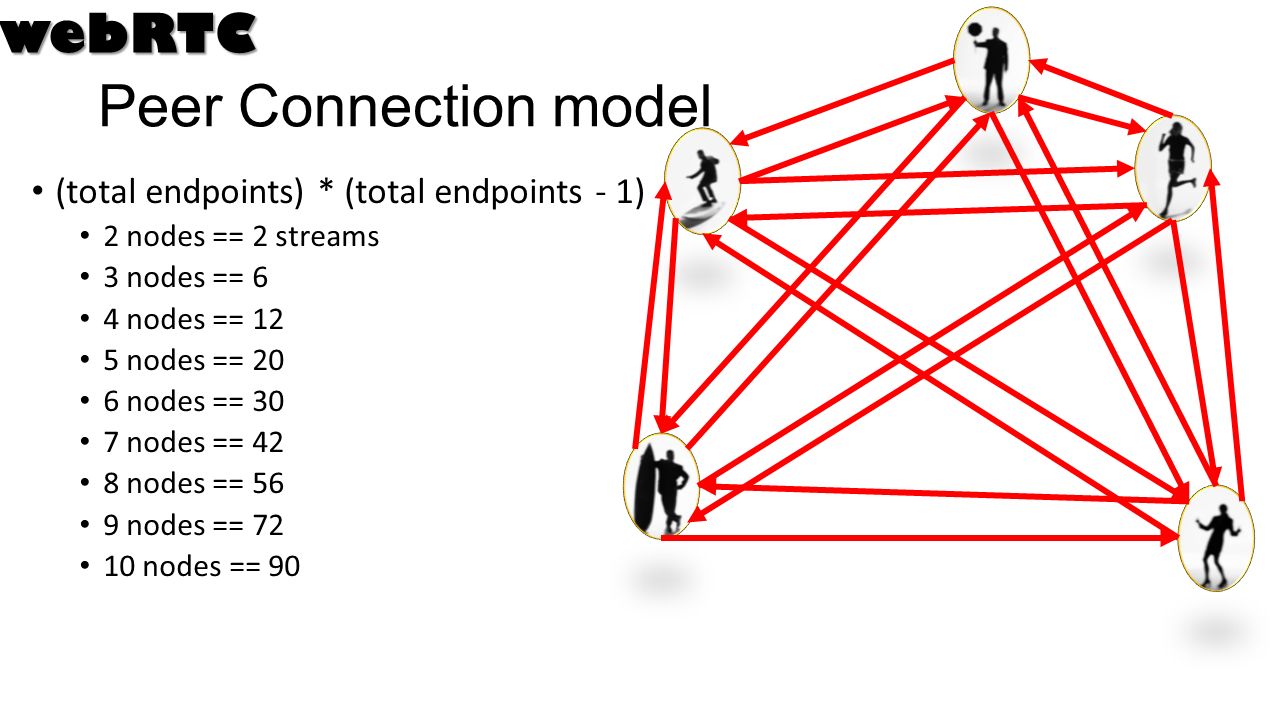 webRTC

Peer Connection model

• (total endpoints) * (total endpoints - 1)
  • 2 nodes == 2 streams
  • 3 nodes == 6
  • 4 nodes == 12
  • 5 nodes == 20
  • 6 nodes == 30
  • 7 nodes == 42
  • 8 nodes == 56
  • 9 nodes == 72
  • 10 nodes == 90